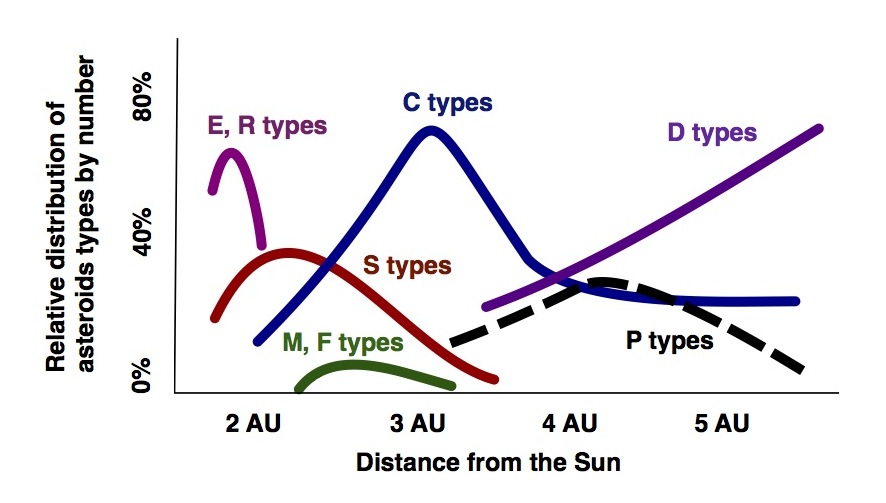 Relative distribution of asteroids types by number

80%

40%

0%

E, R types

C types

D types

S types

M, F types

P types

2 AU

3 AU

4 AU

5 AU

Distance from the Sun